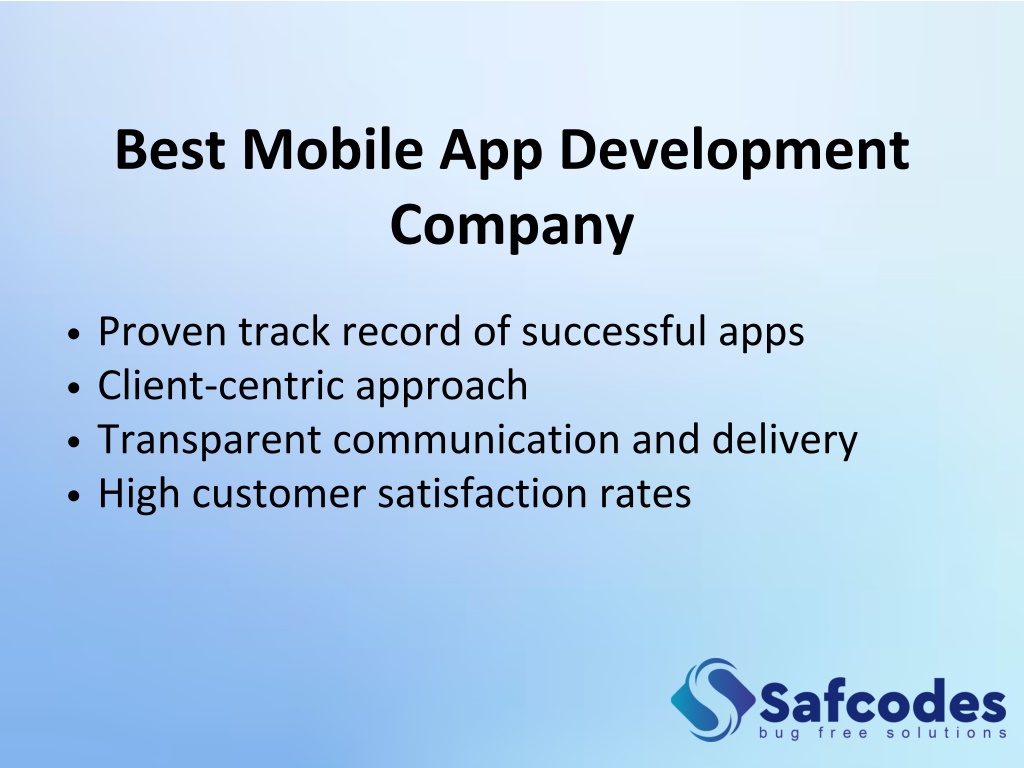 Best Mobile App Development Company

• Proven track record of successful apps
• Client-centric approach
• Transparent communication and delivery
• High customer satisfaction rates

Safcodes
bug free solutions